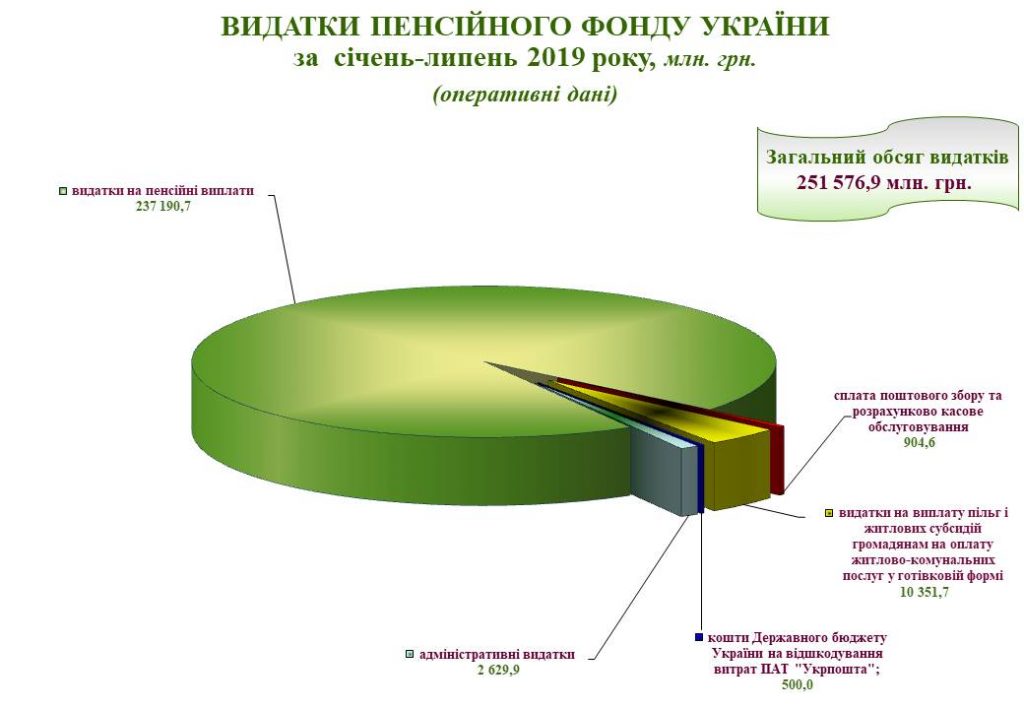 ВИДАТКИ ПЕНСІЙНОГО ФОНДУ УКРАЇНИ
за січень-липень 2019 року, млн. грн.
(оперативні дані)

Загальний обсяг видатків
251 576,9 млн. грн.

видатки на пенсійні виплати
237 190,7

сплата поштового збору та розрахунково касове обслуговування
904,6

видатки на виплату пільг і житлових субсидій громадянам на оплату житлово-комунальних послуг у готівковій формі
10 351,7

кошти Державного бюджету України на відшкодування витрат ПАТ "Укрпошта";
500,0

адміністративні видатки
2 629,9